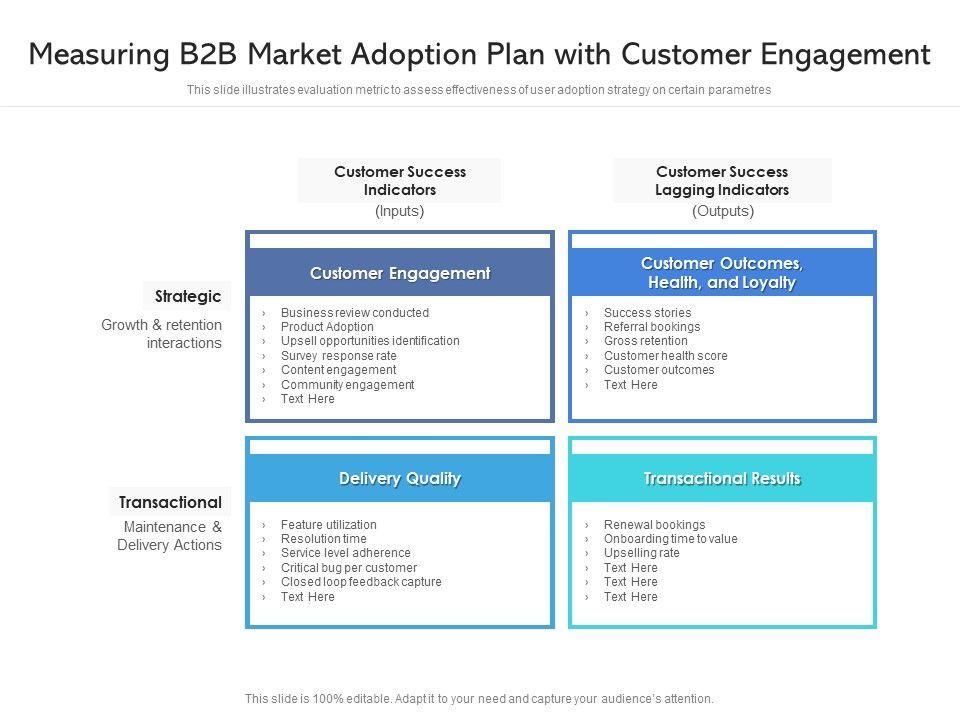 Measuring B2B Market Adoption Plan with Customer Engagement

This slide illustrates evaluation metric to assess effectiveness of user adoption strategy on certain parametres

Customer Success Indicators
(Inputs)

Customer Success Lagging Indicators
(Outputs)

Strategic
Growth & retention interactions

Customer Engagement
› Business review conducted
› Product Adoption
› Upsell opportunities identification
› Survey response rate
› Content engagement
› Community engagement
› Text Here

Customer Outcomes, Health, and Loyalty
› Success stories
› Referral bookings
› Gross retention
› Customer health score
› Customer outcomes
› Text Here

Transactional
Maintenance & Delivery Actions

Delivery Quality
› Feature utilization
› Resolution time
› Service level adherence
› Critical bug per customer
› Closed loop feedback capture
› Text Here

Transactional Results
› Renewal bookings
› Onboarding time to value
› Upselling rate
› Text Here
› Text Here
› Text Here

This slide is 100% editable. Adapt it to your need and capture your audience's attention.